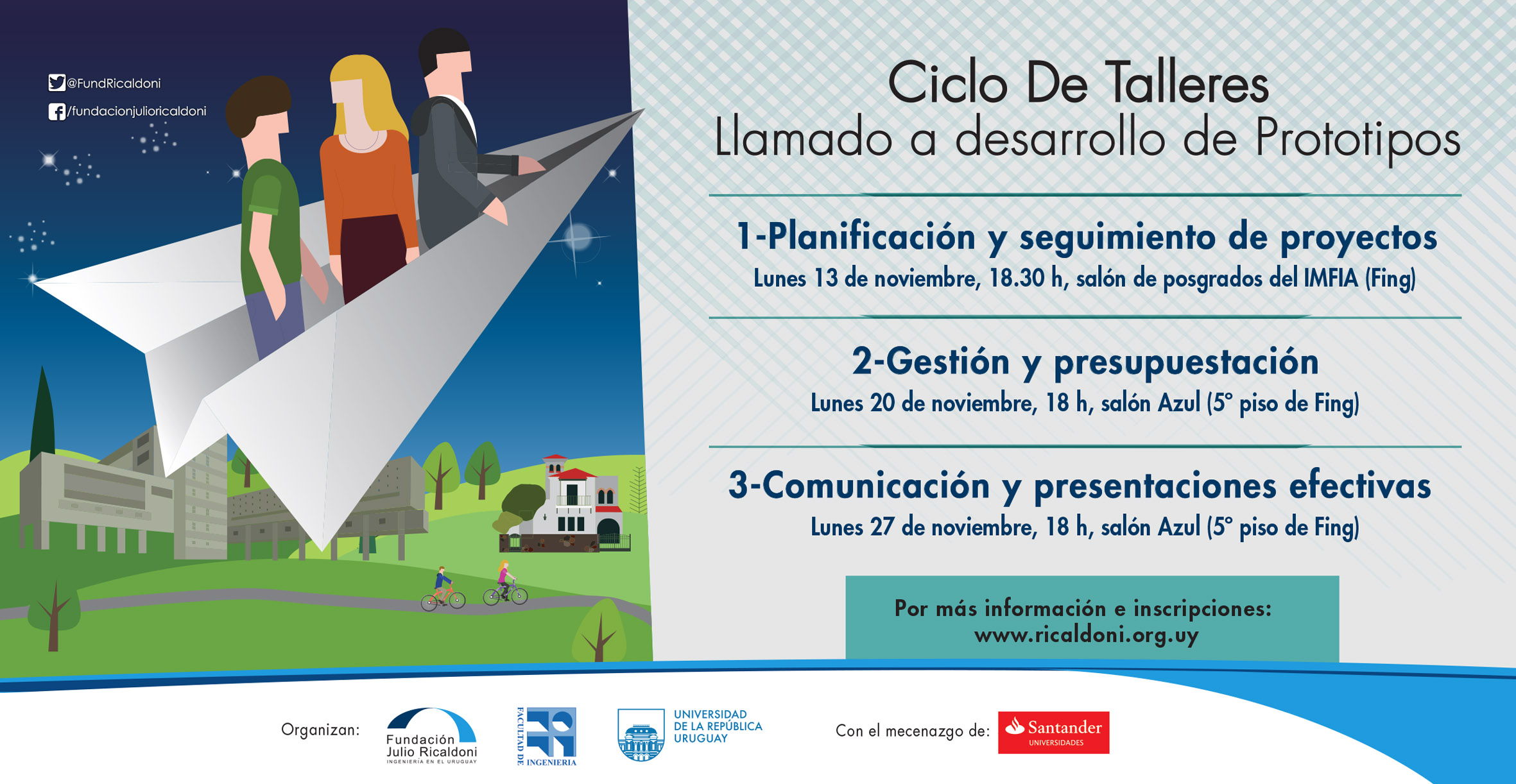 @FundRicaldoni
/fundacionjulioricaldoni

Ciclo De Talleres
Llamado a desarrollo de Prototipos

1-Planificación y seguimiento de proyectos
Lunes 13 de noviembre, 18.30 h, salón de posgrados del IMFIA (Fing)

2-Gestión y presupuestación
Lunes 20 de noviembre, 18 h, salón Azul (5° piso de Fing)

3-Comunicación y presentaciones efectivas
Lunes 27 de noviembre, 18 h, salón Azul (5° piso de Fing)

Por más información e inscripciones:
www.ricaldoni.org.uy

Organizan: Fundación Julio Ricaldoni INGENIERÍA EN EL URUGUAY FACULTAD DE INGENIERIA UNIVERSIDAD DE LA REPÚBLICA URUGUAY Con el mecenazgo de: Santander UNIVERSIDADES